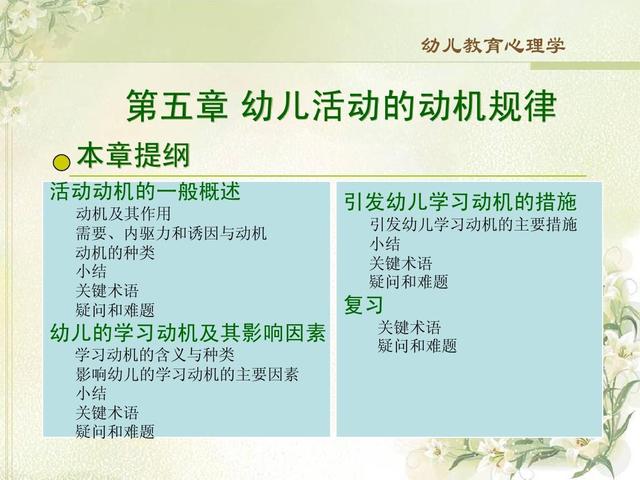 幼儿教育心理学

第五章 幼儿活动的动机规律

本章提纲

活动动机的一般概述
动机及其作用
需要、内驱力和诱因与动机
动机的种类
小结
关键术语
疑问和难题

幼儿的学习动机及其影响因素
学习动机的含义与种类
影响幼儿的学习动机的主要因素
小结
关键术语
疑问和难题

引发幼儿学习动机的措施
引发幼儿学习动机的主要措施
小结
关键术语
疑问和难题

复习
关键术语
疑问和难题